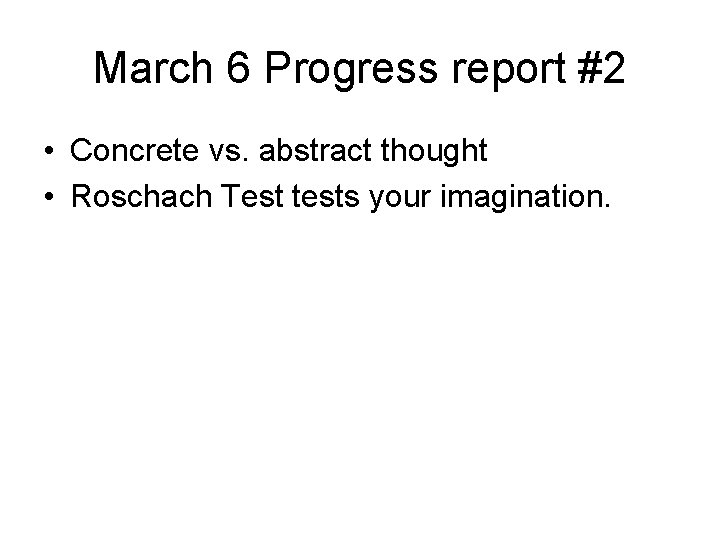 March 6 Progress report #2

• Concrete vs. abstract thought
• Roschach Test tests your imagination.